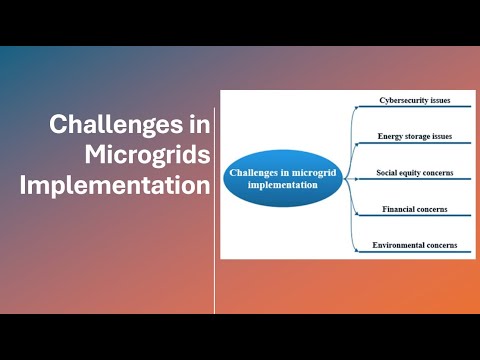 Challenges in Microgrids Implementation

Challenges in microgrid implementation

Cybersecurity issues

Energy storage issues

Social equity concerns

Financial concerns

Environmental concerns